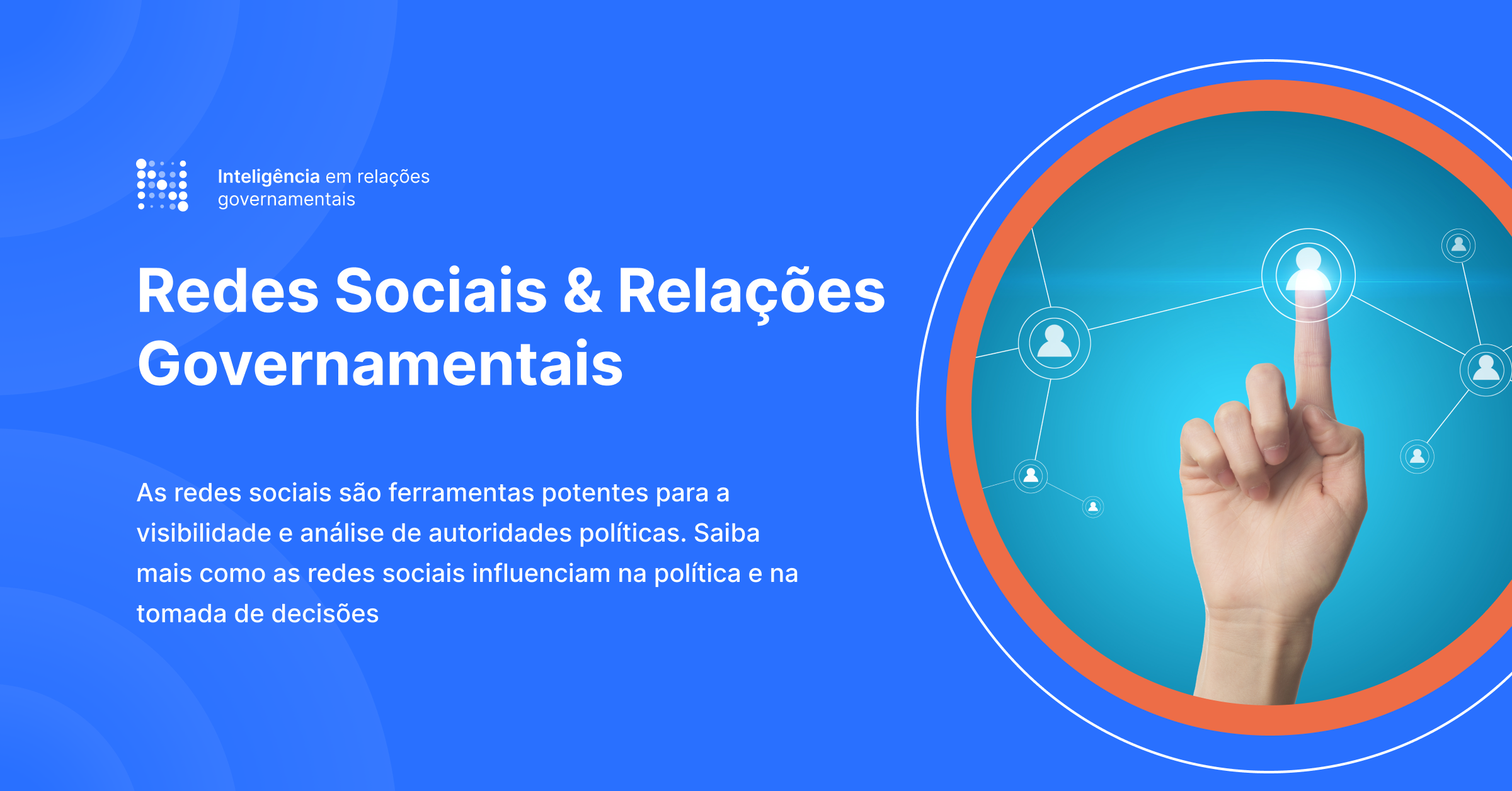 Inteligência em relações governamentais

Redes Sociais & Relações Governamentais

As redes sociais são ferramentas potentes para a visibilidade e análise de autoridades políticas. Saiba mais como as redes sociais influenciam na política e na tomada de decisões